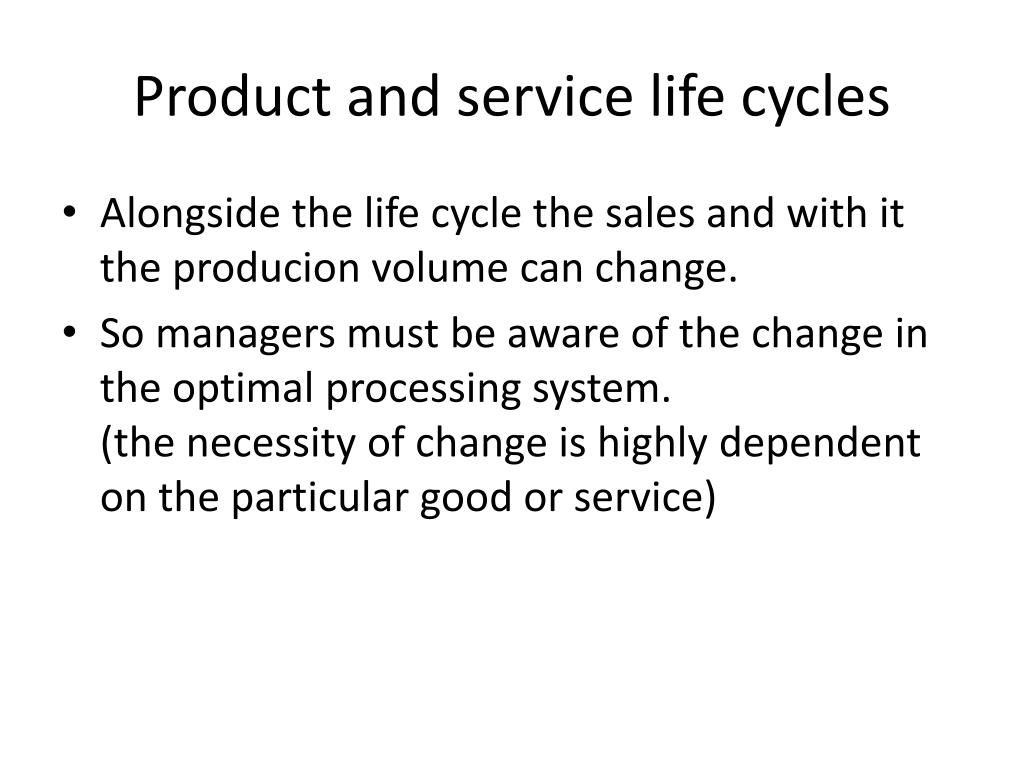 Product and service life cycles

• Alongside the life cycle the sales and with it the producion volume can change.

• So managers must be aware of the change in the optimal processing system.
(the necessity of change is highly dependent on the particular good or service)